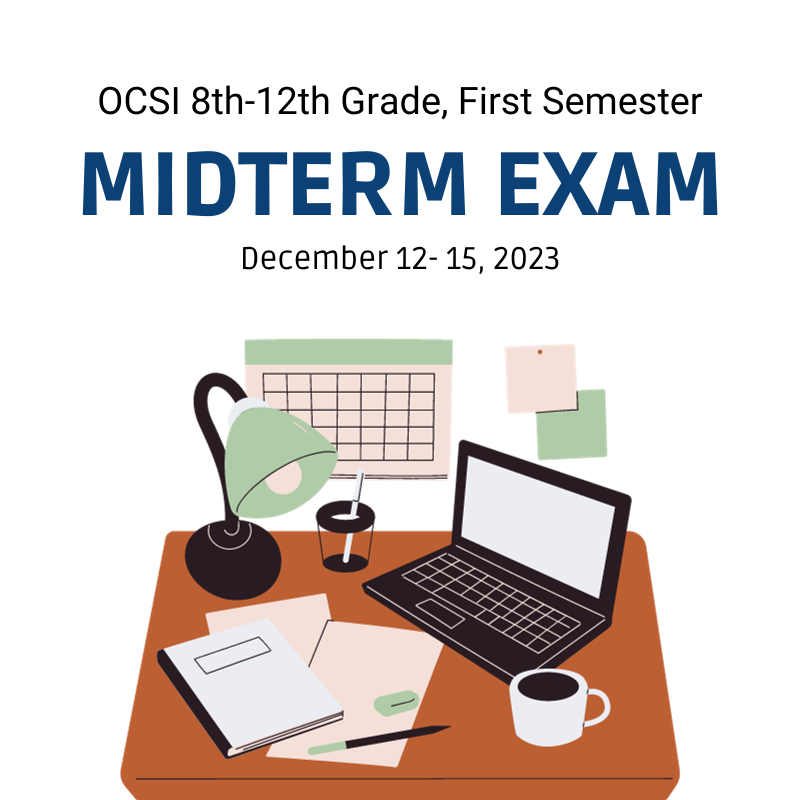 OCSI 8th-12th Grade, First Semester

MIDTERM EXAM

December 12- 15, 2023